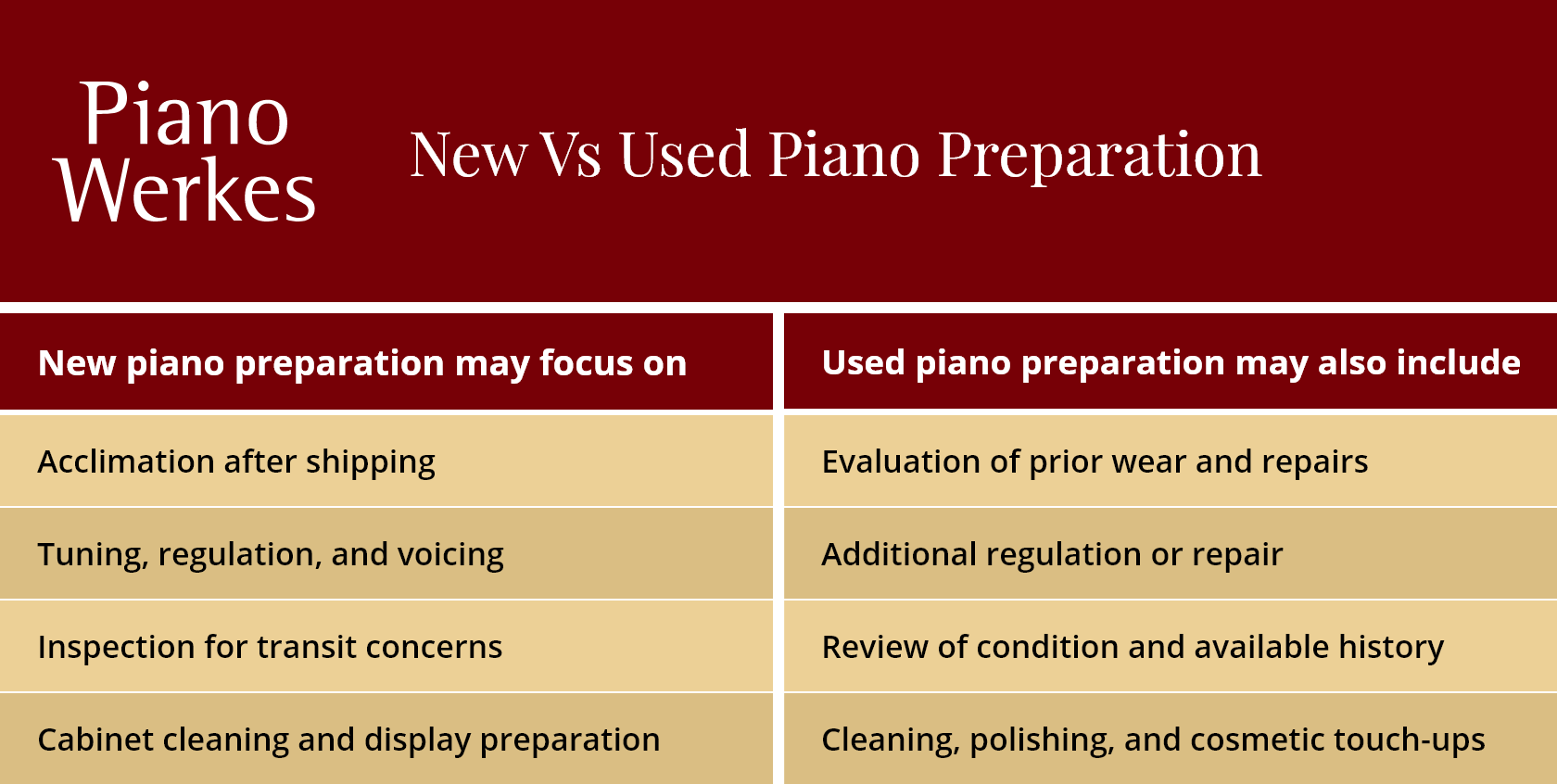 Piano Werkes

New Vs Used Piano Preparation

| New piano preparation may focus on | Used piano preparation may also include |
|---|---|
| Acclimation after shipping | Evaluation of prior wear and repairs |
| Tuning, regulation, and voicing | Additional regulation or repair |
| Inspection for transit concerns | Review of condition and available history |
| Cabinet cleaning and display preparation | Cleaning, polishing, and cosmetic touch-ups |